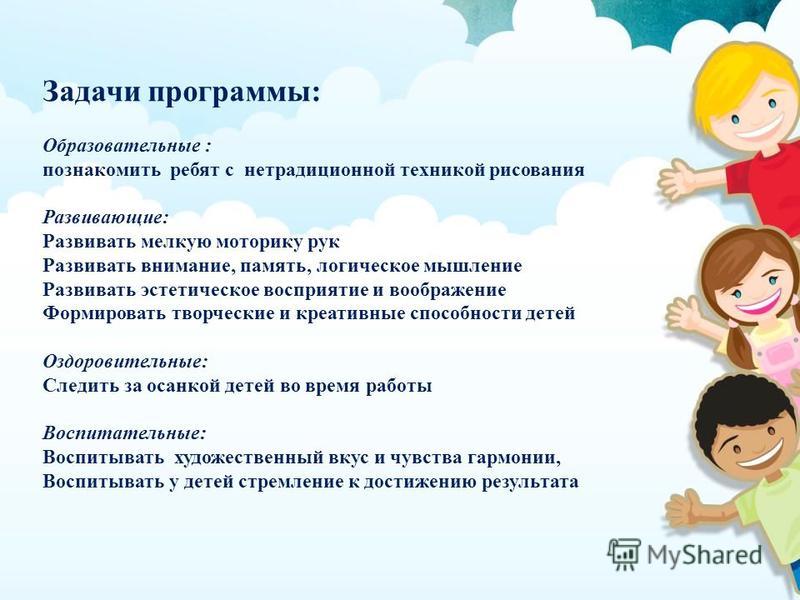 Задачи программы:

Образовательные :
познакомить ребят с нетрадиционной техникой рисования

Развивающие:
Развивать мелкую моторику рук
Развивать внимание, память, логическое мышление
Развивать эстетическое восприятие и воображение
Формировать творческие и креативные способности детей

Оздоровительные:
Следить за осанкой детей во время работы

Воспитательные:
Воспитывать художественный вкус и чувства гармонии,
Воспитывать у детей стремление к достижению результата

MyShared